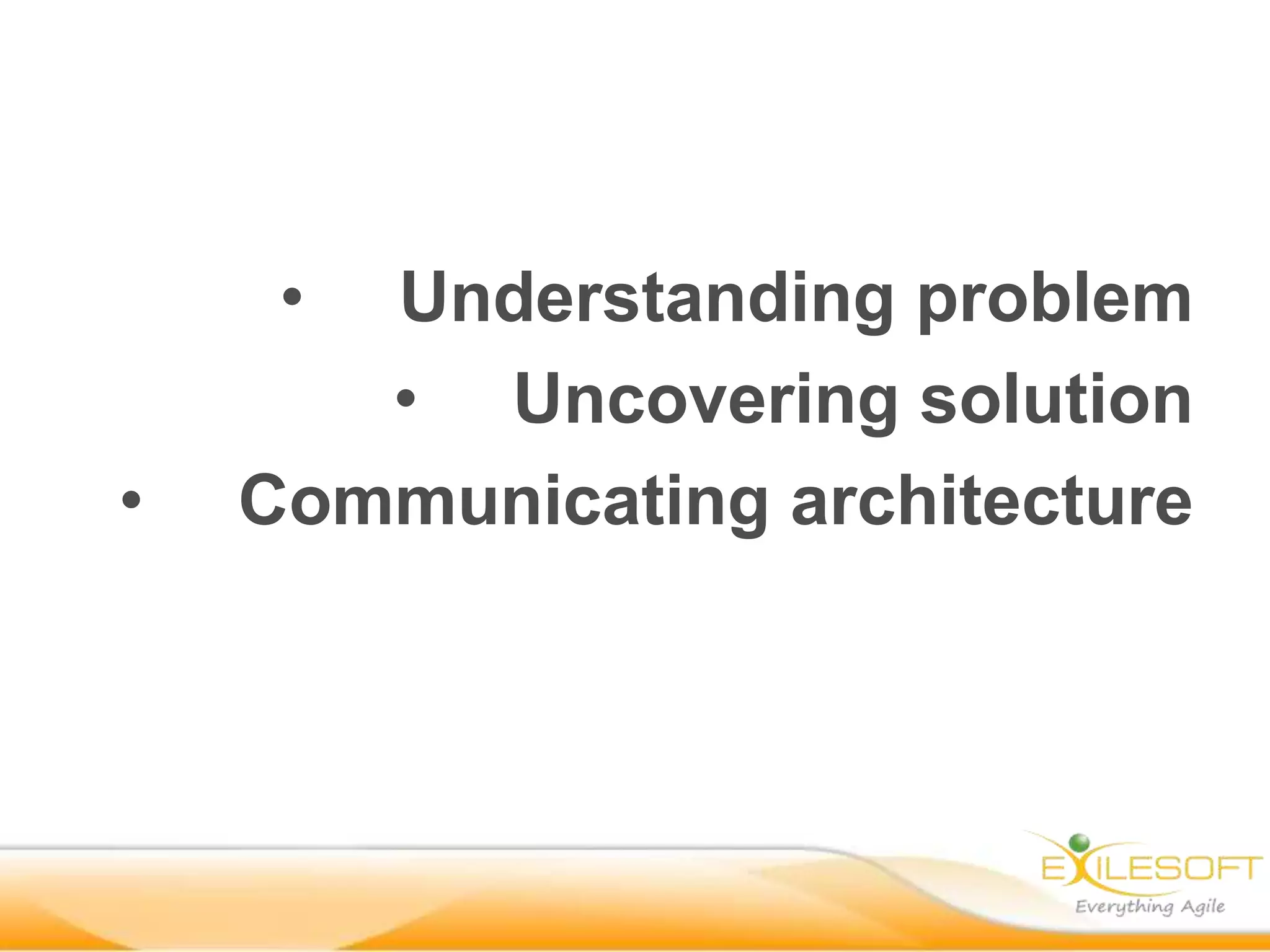 • Understanding problem
• Uncovering solution
• Communicating architecture

EXILESOFT
Everything Agile